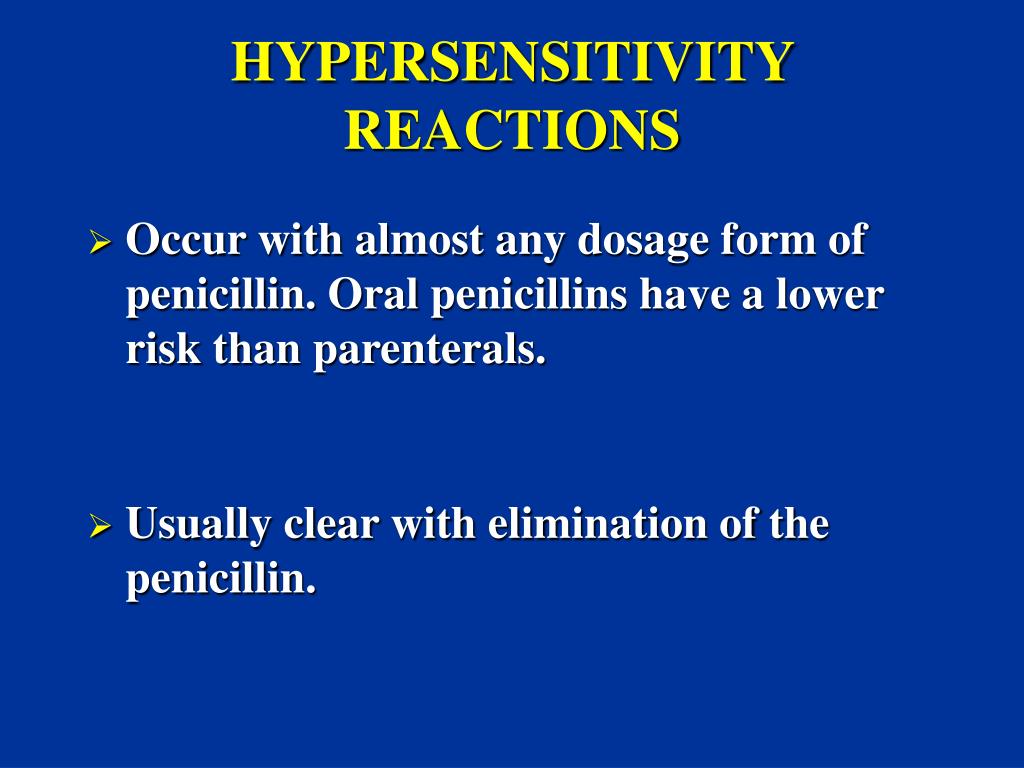 HYPERSENSITIVITY REACTIONS

➢ Occur with almost any dosage form of penicillin. Oral penicillins have a lower risk than parenterals.

➢ Usually clear with elimination of the penicillin.